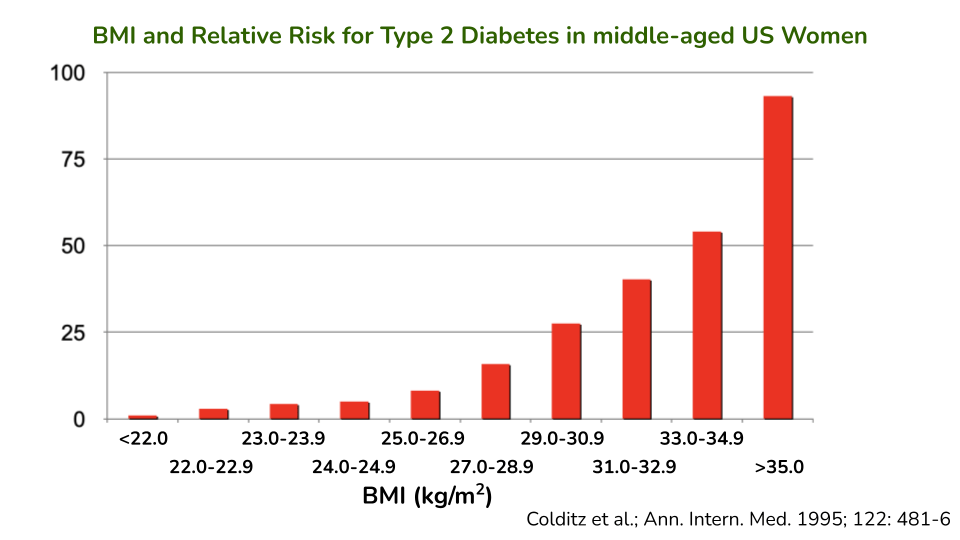 BMI and Relative Risk for Type 2 Diabetes in middle-aged US Women

100
75
50
25
0

<22.0
22.0-22.9
23.0-23.9
24.0-24.9
25.0-26.9
27.0-28.9
29.0-30.9
31.0-32.9
33.0-34.9
>35.0

BMI (kg/m$^2$)

Colditz et al.; Ann. Intern. Med. 1995; 122: 481-6